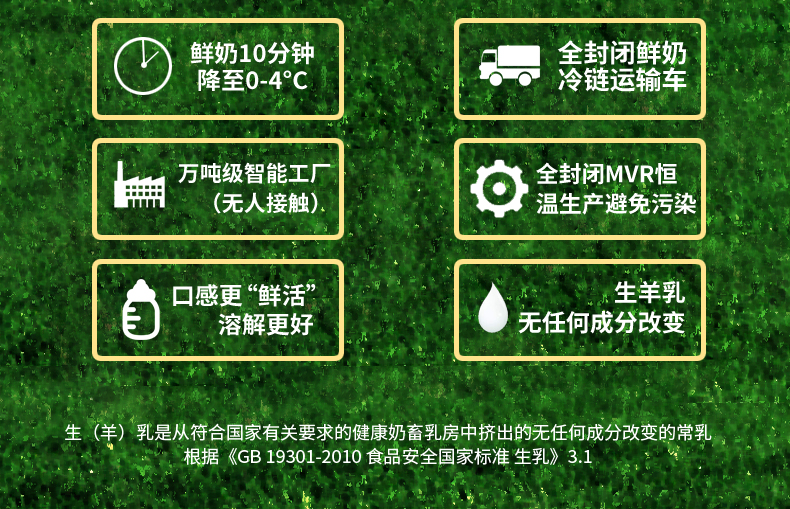 鲜奶10分钟
降至0-4°C

全封闭鲜奶
冷链运输车

万吨级智能工厂
（无人接触）

全封闭MVR恒
温生产避免污染

口感更“鲜活”
溶解更好

生羊乳
无任何成分改变

生（羊）乳是从符合国家有关要求的健康奶畜乳房中挤出的无任何成分改变的常乳
根据《GB 19301-2010 食品安全国家标准 生乳》3.1